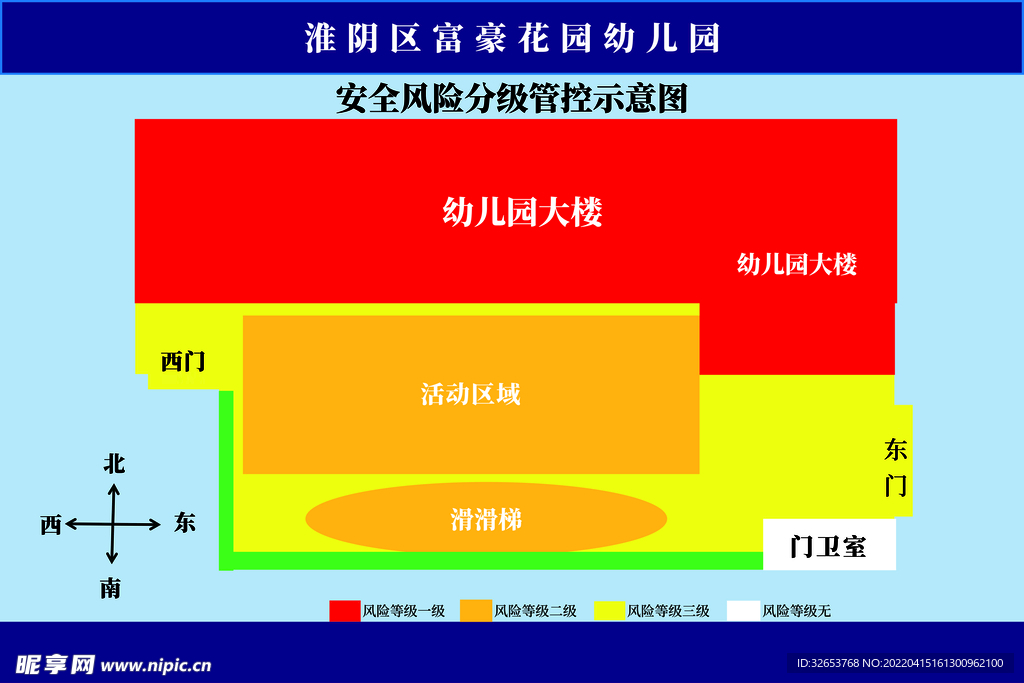 淮阴区富豪花园幼儿园

安全风险分级管控示意图

幼儿园大楼

幼儿园大楼

西门

活动区域

东门

滑滑梯

门卫室

北

西

东

南

风险等级一级 风险等级二级 风险等级三级 风险等级无

昵享网 www.nipic.cn

ID:32653768 NO:20220415161300962100